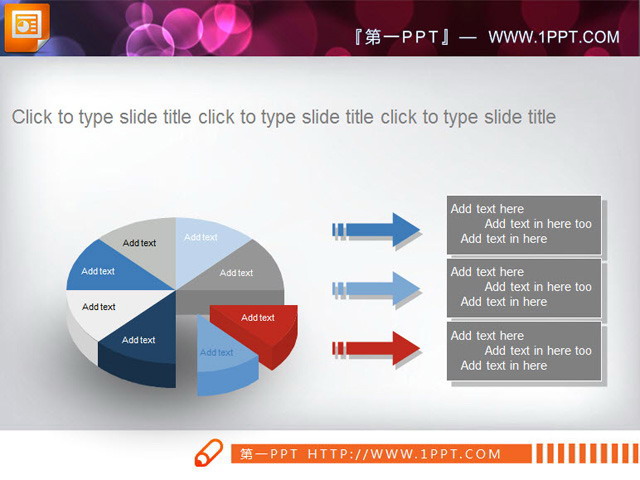 『第一PPT』— WWW.1PPT.COM

Click to type slide title click to type slide title click to type slide title

Add text

Add text

Add text

Add text

Add text

Add text

Add text

Add text

Add text here
Add text in here too
Add text in here

Add text here
Add text in here too
Add text in here

Add text here
Add text in here too
Add text in here

第一PPT HTTP://WWW.1PPT.COM